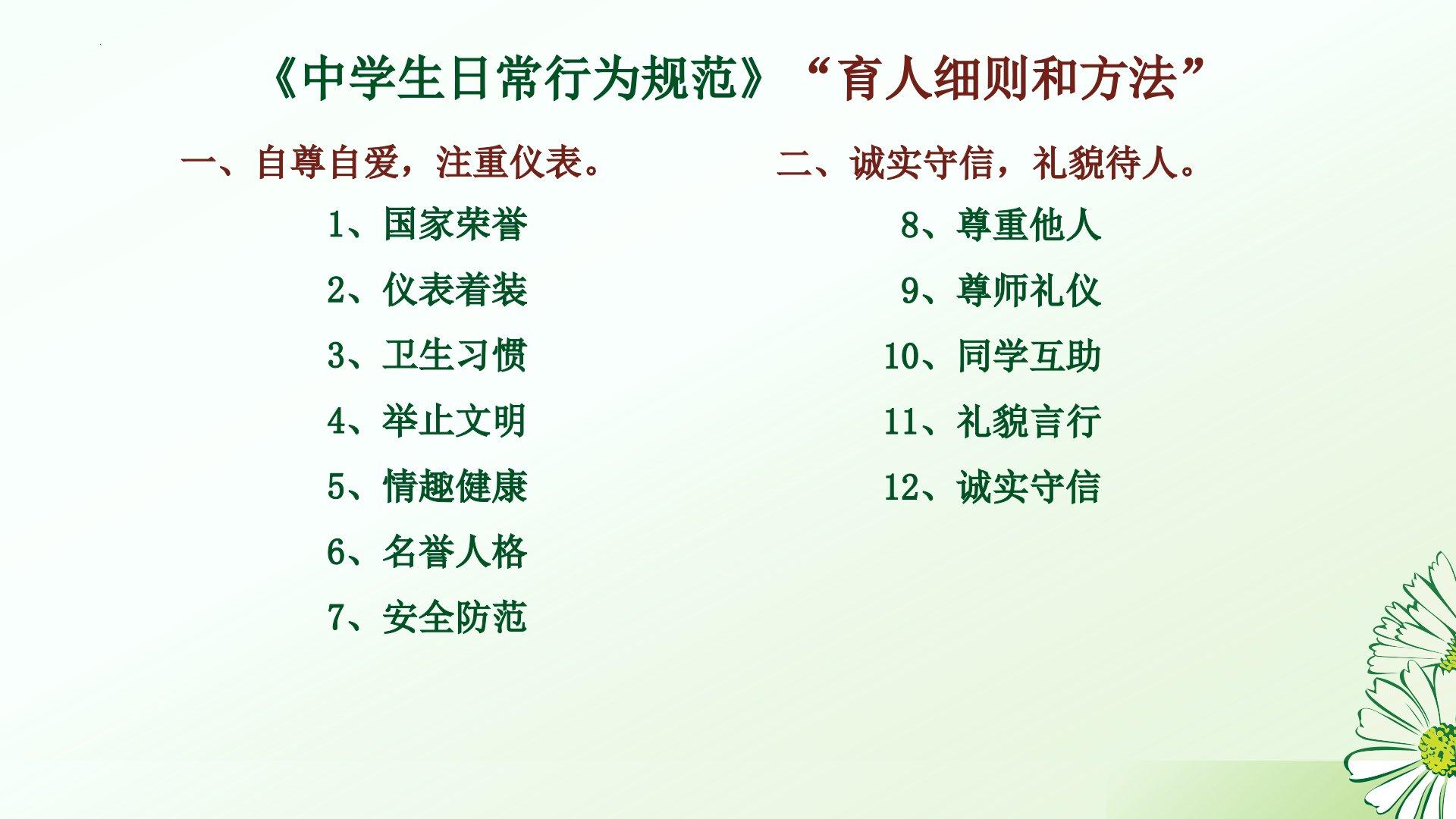 《中学生日常行为规范》“育人细则和方法”

一、自尊自爱，注重仪表。

1、国家荣誉

2、仪表着装

3、卫生习惯

4、举止文明

5、情趣健康

6、名誉人格

7、安全防范

二、诚实守信，礼貌待人。

8、尊重他人

9、尊师礼仪

10、同学互助

11、礼貌言行

12、诚实守信